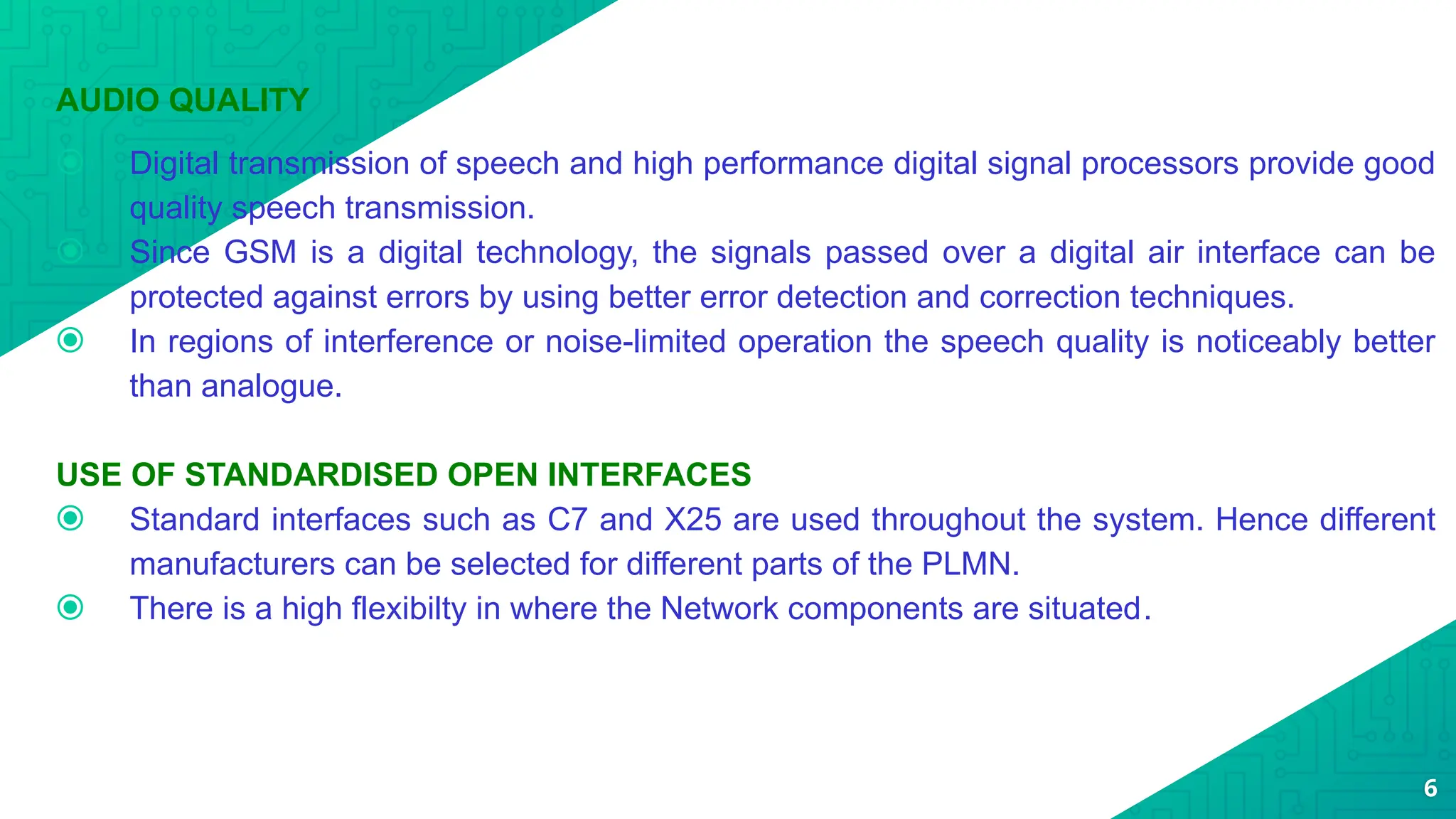 AUDIO QUALITY

Digital transmission of speech and high performance digital signal processors provide good quality speech transmission.

Since GSM is a digital technology, the signals passed over a digital air interface can be protected against errors by using better error detection and correction techniques.

In regions of interference or noise-limited operation the speech quality is noticeably better than analogue.

USE OF STANDARDISED OPEN INTERFACES

Standard interfaces such as C7 and X25 are used throughout the system. Hence different manufacturers can be selected for different parts of the PLMN.

There is a high flexibilty in where the Network components are situated.

6